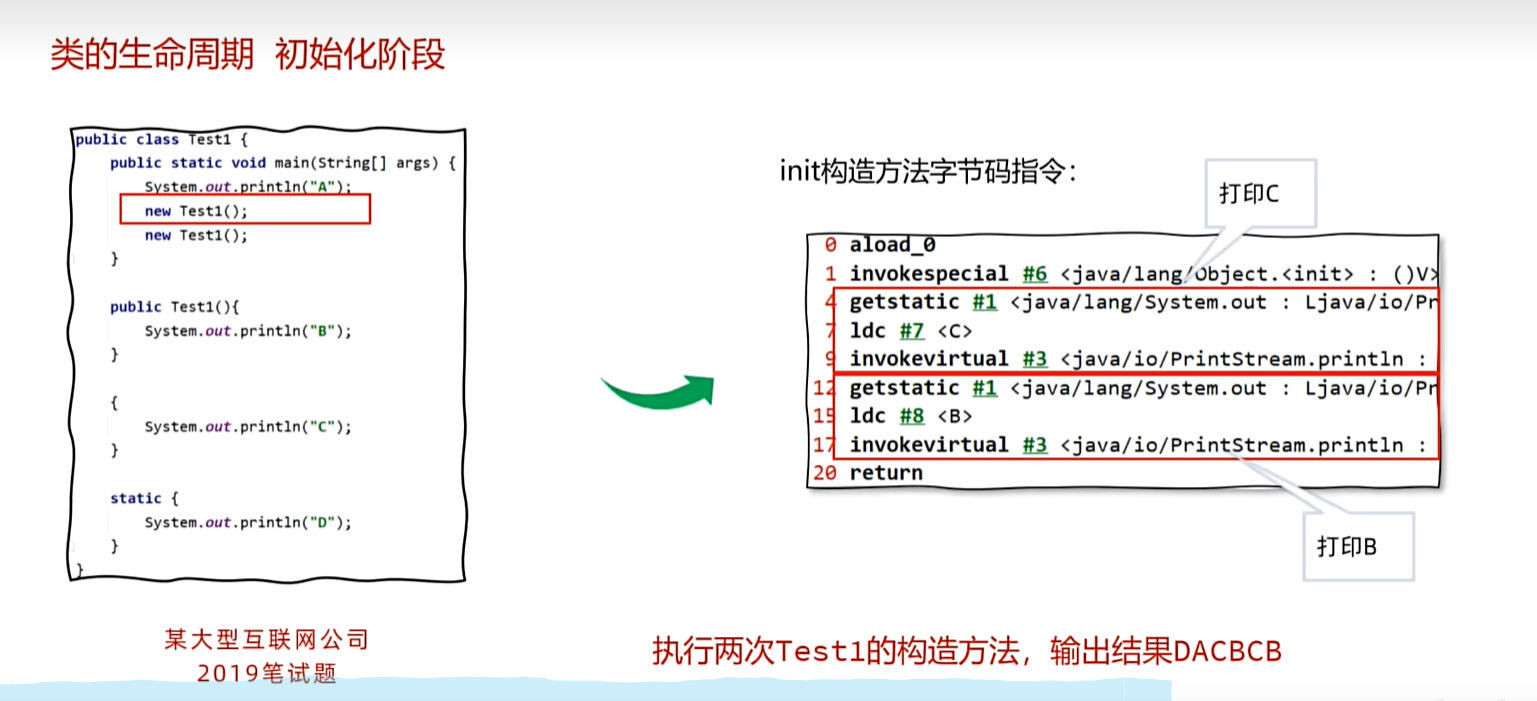 类的生命周期 初始化阶段

public class Test1 {
    public static void main(String[] args) {
        System.out.println("A");
        new Test1();
        new Test1();
    }

    public Test1(){
        System.out.println("B");
    }

    {
        System.out.println("C");
    }

    static {
        System.out.println("D");
    }
}

某大型互联网公司
2019笔试题

init构造方法字节码指令：

打印C

0 aload_0
1 invokespecial #6 <java/lang/Object.<init> : ()V>
4 getstatic #1 <java/lang/System.out : Ljava/io/Pr
7 ldc #7 <C>
9 invokevirtual #3 <java/io/PrintStream.println :
12 getstatic #1 <java/lang/System.out : Ljava/io/Pr
15 ldc #8 <B>
17 invokevirtual #3 <java/io/PrintStream.println :
20 return

打印B

执行两次Test1的构造方法，输出结果DACBCB